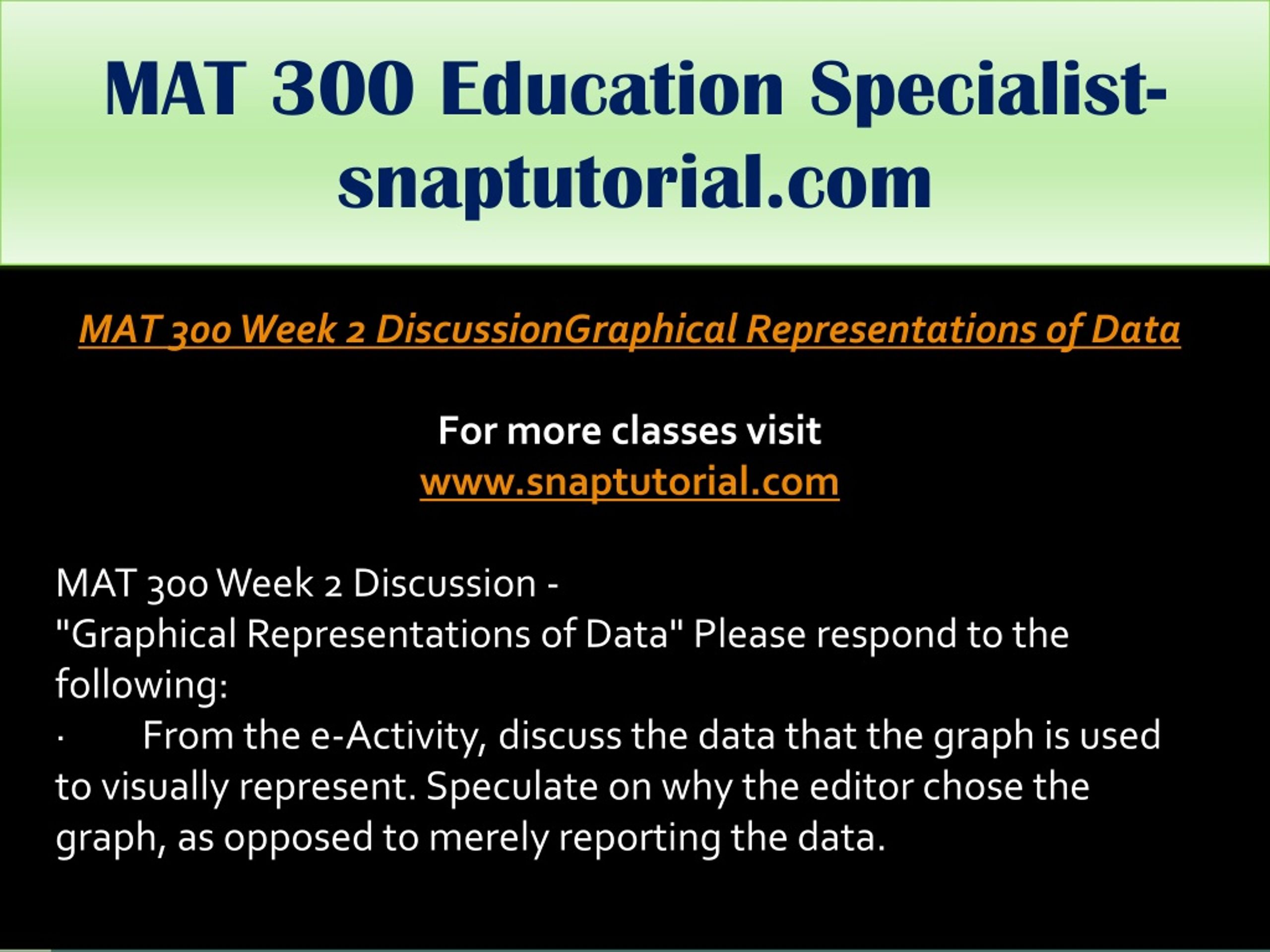 MAT 300 Education Specialist-snaptutorial.com

MAT 300 Week 2 DiscussionGraphical Representations of Data

For more classes visit
www.snaptutorial.com

MAT 300 Week 2 Discussion -
"Graphical Representations of Data" Please respond to the following:
· From the e-Activity, discuss the data that the graph is used to visually represent. Speculate on why the editor chose the graph, as opposed to merely reporting the data.